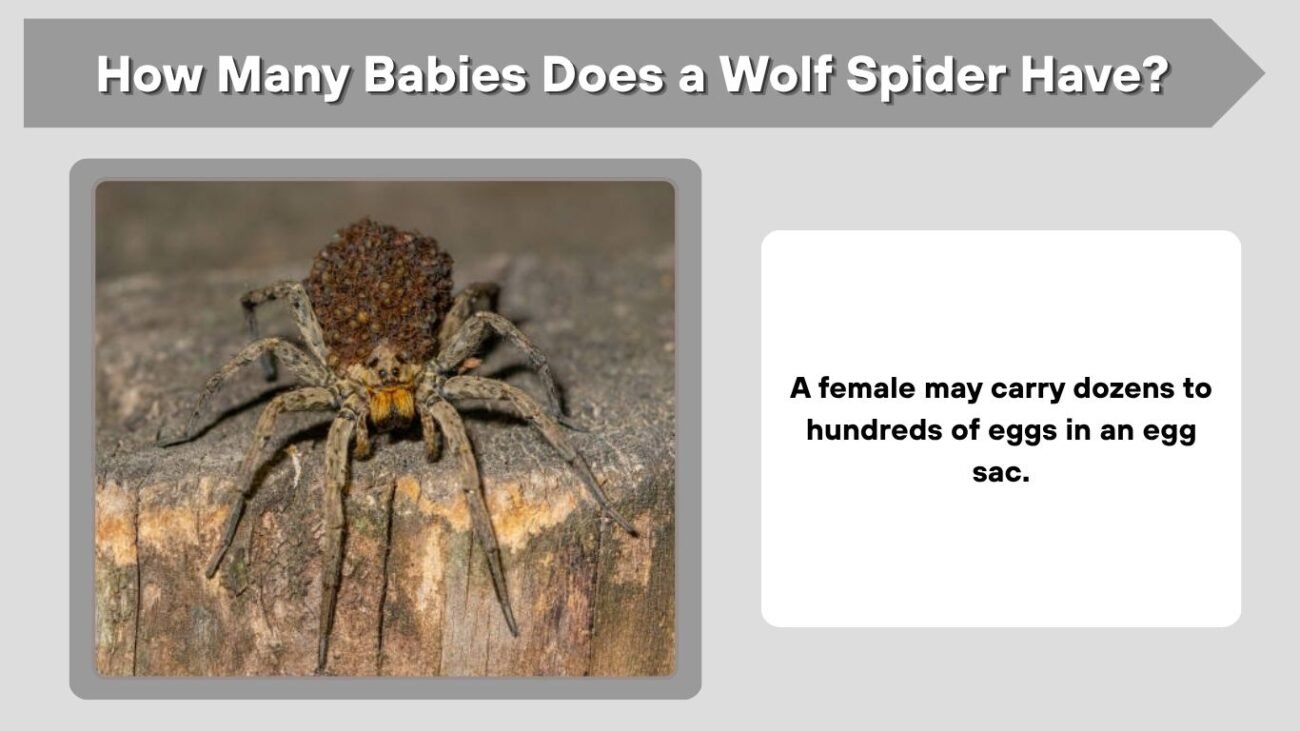 How Many Babies Does a Wolf Spider Have?

A female may carry dozens to hundreds of eggs in an egg sac.